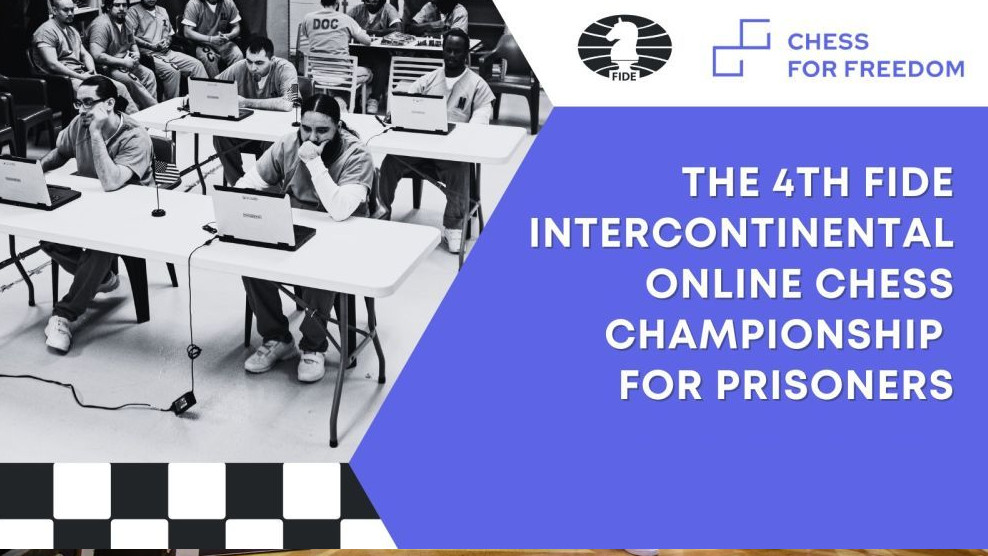 DOC

FIDE

CHESS FOR FREEDOM

THE 4TH FIDE INTERCONTINENTAL ONLINE CHESS CHAMPIONSHIP FOR PRISONERS